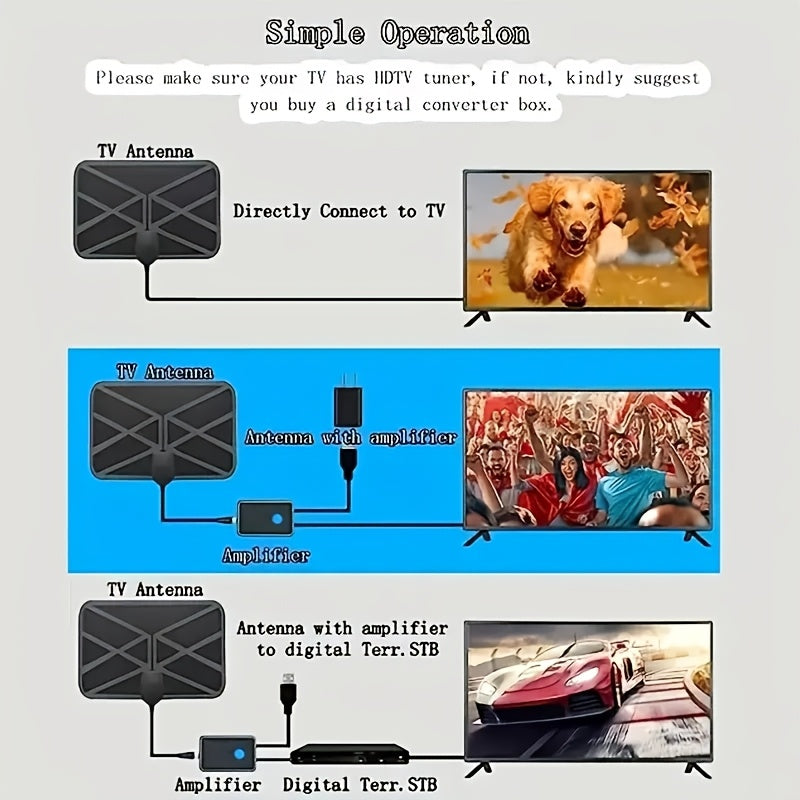 Simple Operation

Please make sure your TV has HDTV tuner, if not, kindly suggest you buy a digital converter box.

TV Antenna

Directly Connect to TV

TV Antenna

Antenna with amplifier

Amplifier

TV Antenna

Antenna with amplifier to digital Terr.STB

Amplifier Digital Terr.STB